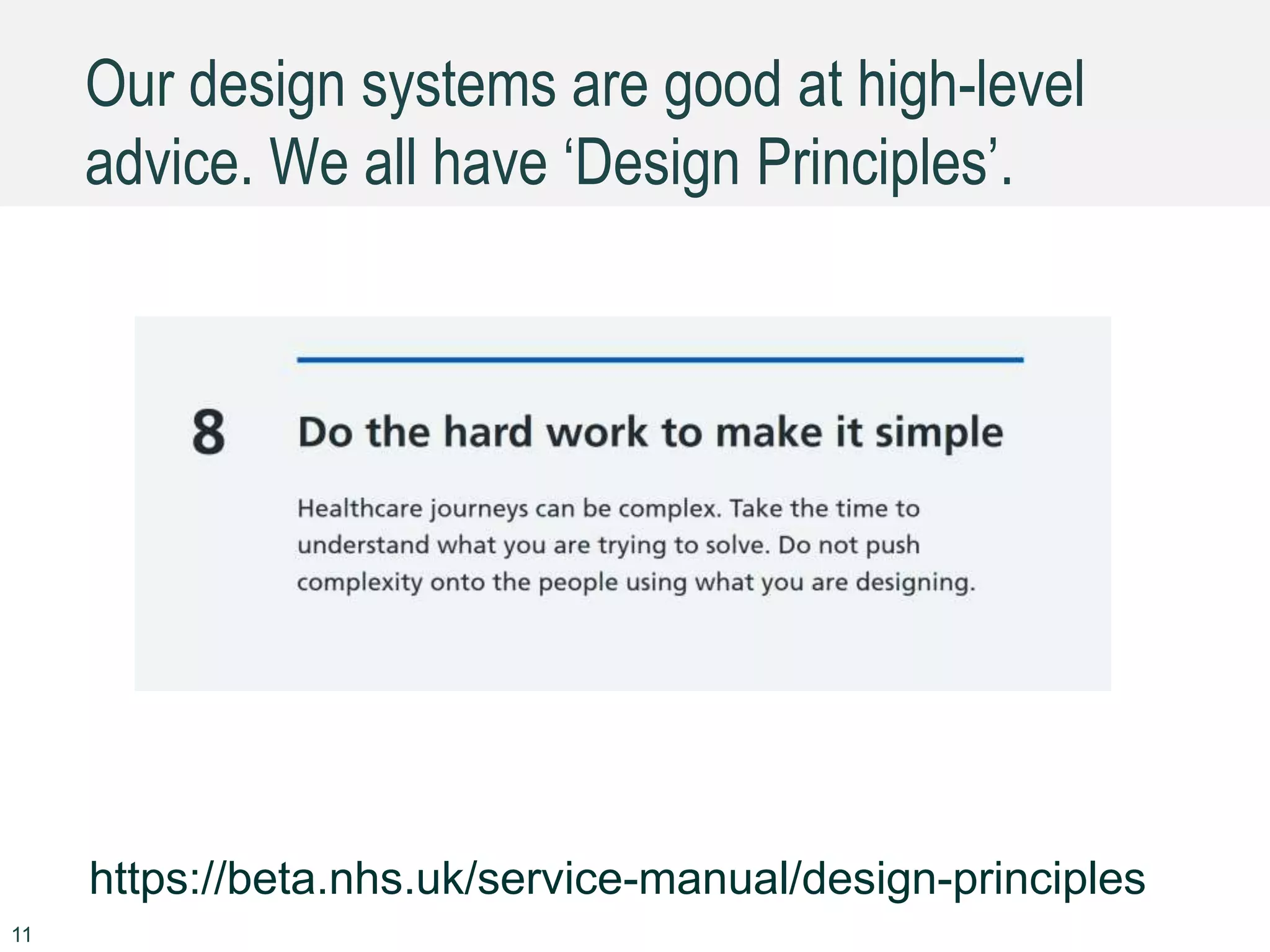 Our design systems are good at high-level advice. We all have ‘Design Principles’.

8 Do the hard work to make it simple

Healthcare journeys can be complex. Take the time to understand what you are trying to solve. Do not push complexity onto the people using what you are designing.

https://beta.nhs.uk/service-manual/design-principles

11